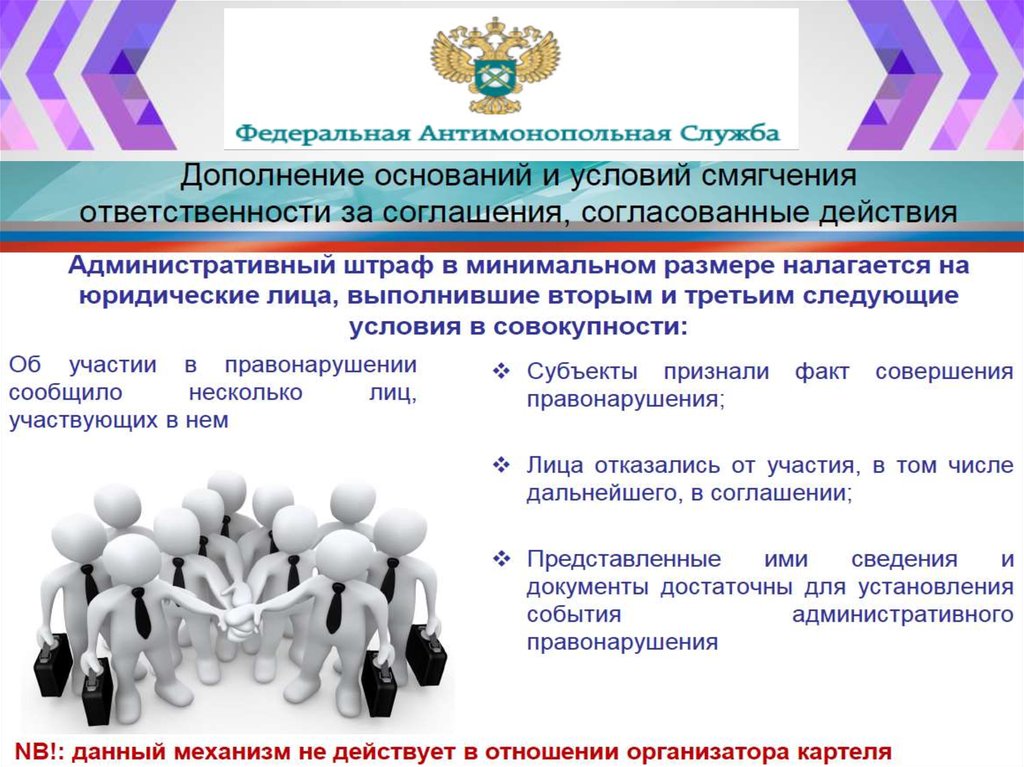 Федеральная Антимонопольная Служба

Дополнение оснований и условий смягчения ответственности за соглашения, согласованные действия

Административный штраф в минимальном размере налагается на юридические лица, выполнившие вторым и третьим следующие условия в совокупности:

Об участии в правонарушении сообщило несколько лиц, участвующих в нем

❖ Субъекты признали факт совершения правонарушения;

❖ Лица отказались от участия, в том числе дальнейшего, в соглашении;

❖ Представленные ими сведения и документы достаточны для установления события административного правонарушения

NB!: данный механизм не действует в отношении организатора картеля